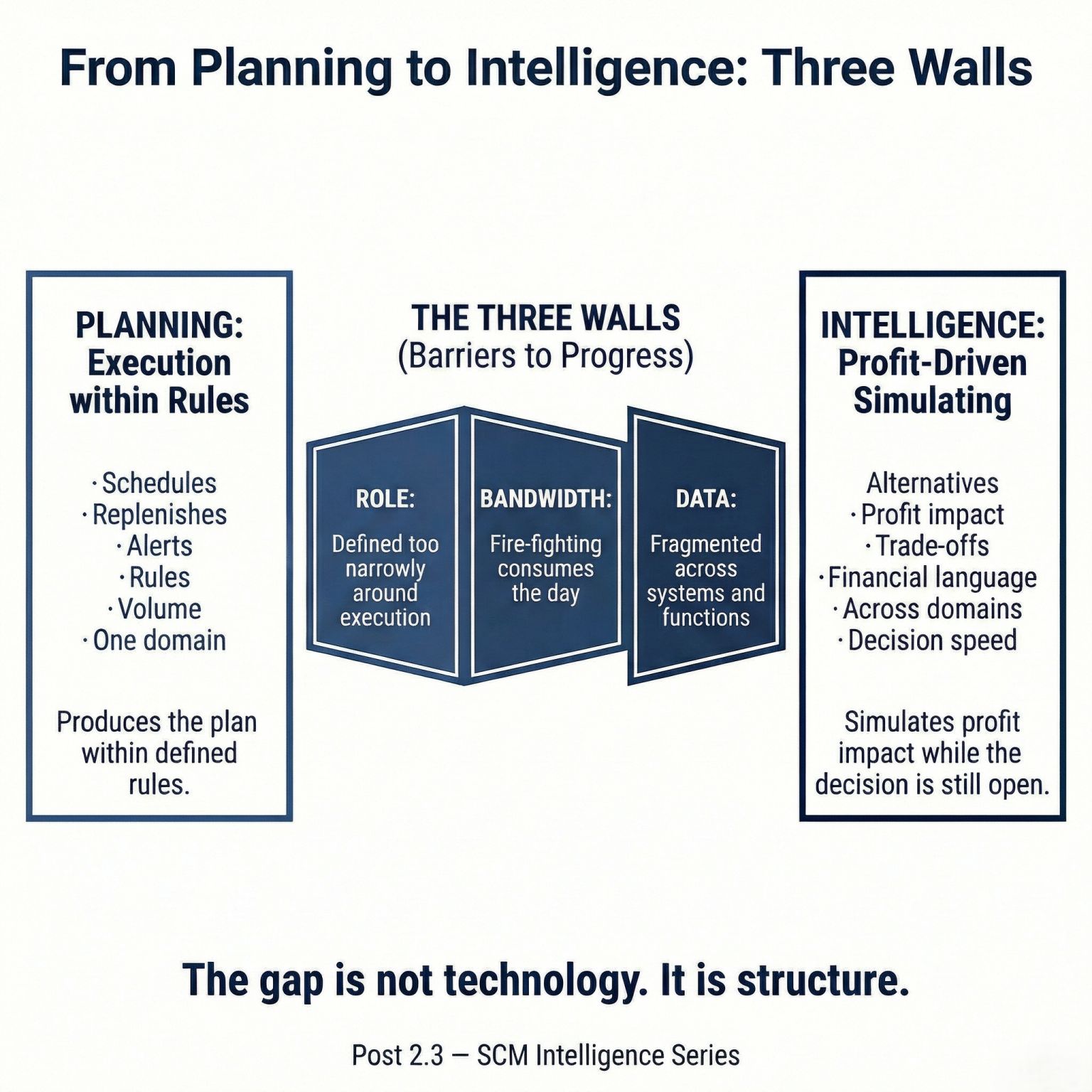 From Planning to Intelligence: Three Walls

PLANNING: Execution within Rules

· Schedules
· Replenishes
· Alerts
· Rules
· Volume
· One domain

Produces the plan within defined rules.

THE THREE WALLS
(Barriers to Progress)

ROLE:
Defined too narrowly around execution

BANDWIDTH:
Fire-fighting consumes the day

DATA:
Fragmented across systems and functions

INTELLIGENCE: Profit-Driven Simulating

Alternatives
· Profit impact
· Trade-offs
· Financial language
· Across domains
· Decision speed

Simulates profit impact while the decision is still open.

The gap is not technology. It is structure.

Post 2.3 — SCM Intelligence Series